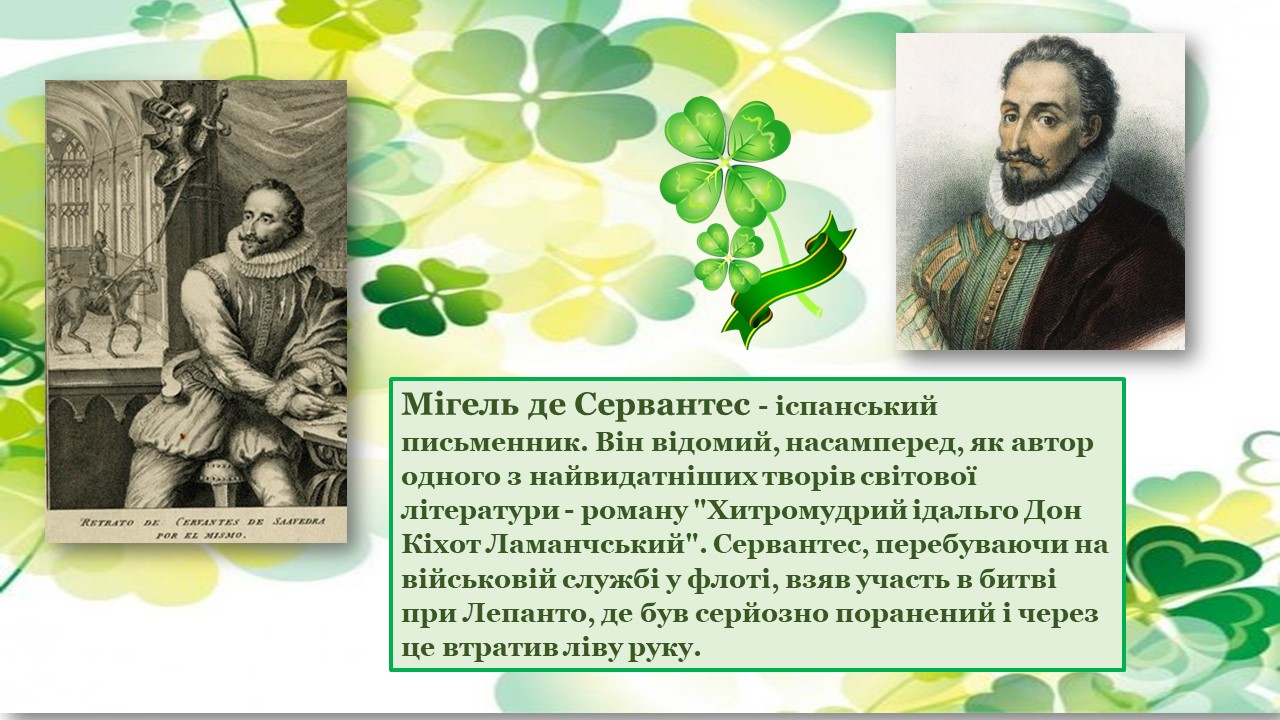 RETRATO DE CERVANTES DE SAAVEDRA POR EL MISMO.

Мігель де Сервантес - іспанський письменник. Він відомий, насамперед, як автор одного з найвидатніших творів світової літератури - роману "Хитромудрий ідальго Дон Кіхот Ламанчський". Сервантес, перебуваючи на військовій службі у флоті, взяв участь в битві при Лепанто, де був серйозно поранений і через це втратив ліву руку.